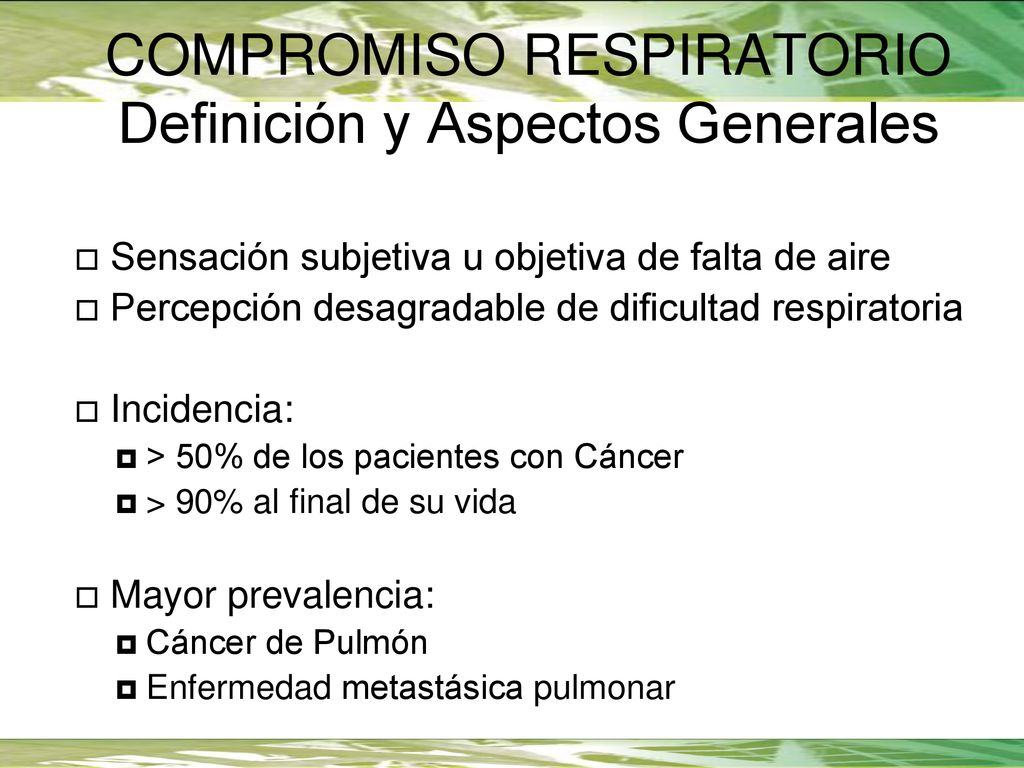 COMPROMISO RESPIRATORIO
Definición y Aspectos Generales

Sensación subjetiva u objetiva de falta de aire
Percepción desagradable de dificultad respiratoria

Incidencia:
> 50% de los pacientes con Cáncer
> 90% al final de su vida

Mayor prevalencia:
Cáncer de Pulmón
Enfermedad metastásica pulmonar